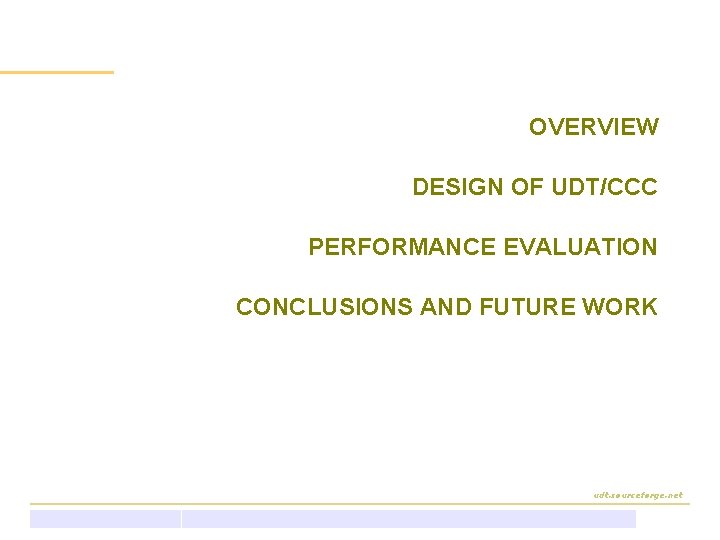 OVERVIEW

DESIGN OF UDT/CCC

PERFORMANCE EVALUATION

CONCLUSIONS AND FUTURE WORK

udt.sourceforge.net